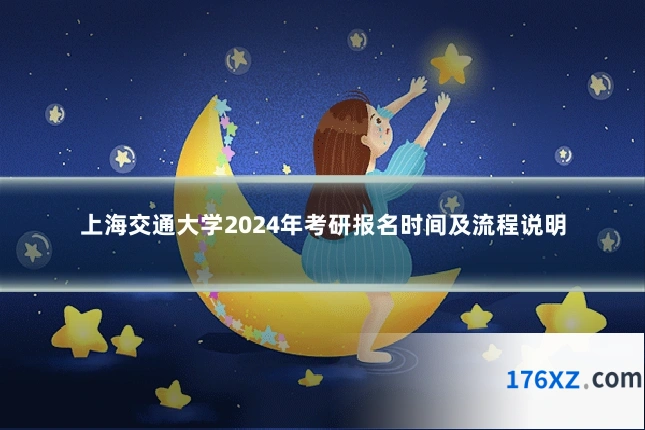 上海交通大学2024年考研报名时间及流程说明

176XZ.com